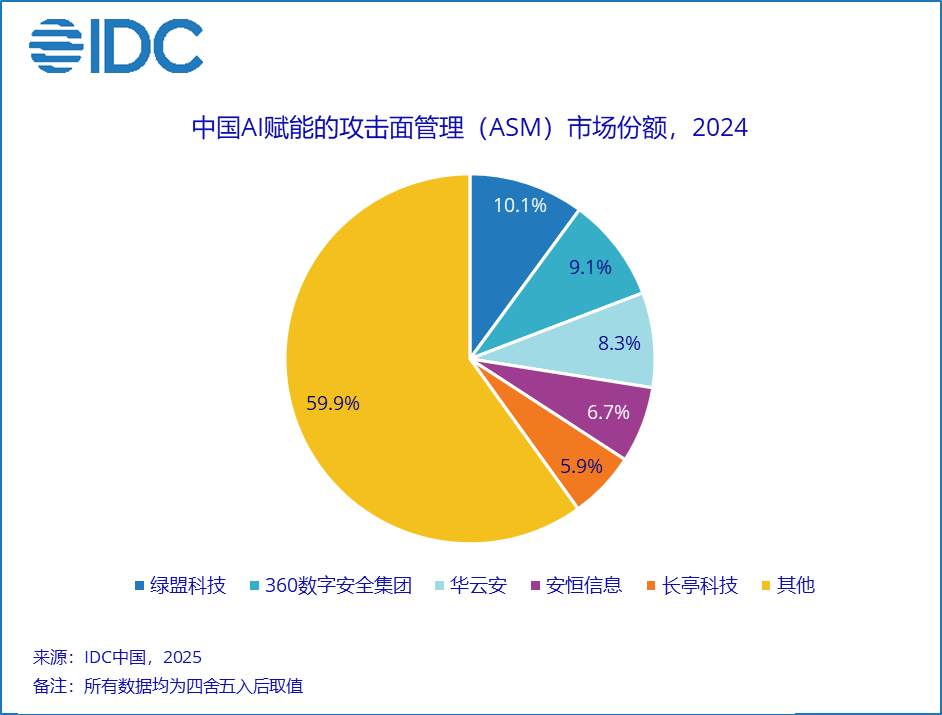 IDC

中国AI赋能的攻击面管理（ASM）市场份额，2024

10.1%
9.1%
8.3%
6.7%
5.9%
59.9%

绿盟科技 360数字安全集团 华云安 安恒信息 长亭科技 其他

来源：IDC中国，2025
备注：所有数据均为四舍五入后取值